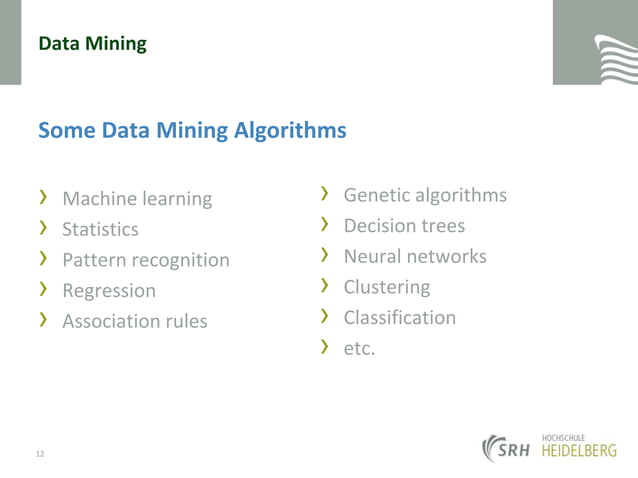 Data Mining

Some Data Mining Algorithms

› Machine learning
› Statistics
› Pattern recognition
› Regression
› Association rules

› Genetic algorithms
› Decision trees
› Neural networks
› Clustering
› Classification
› etc.

12

SRH HOCHSCHULE HEIDELBERG